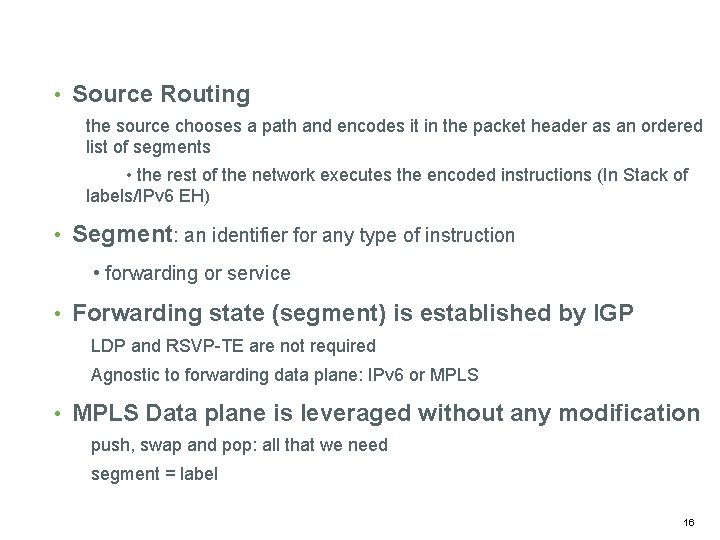 • Source Routing

the source chooses a path and encodes it in the packet header as an ordered list of segments

• the rest of the network executes the encoded instructions (In Stack of labels/IPv6 EH)

• Segment: an identifier for any type of instruction

• forwarding or service

• Forwarding state (segment) is established by IGP

LDP and RSVP-TE are not required

Agnostic to forwarding data plane: IPv6 or MPLS

• MPLS Data plane is leveraged without any modification

push, swap and pop: all that we need

segment = label

16